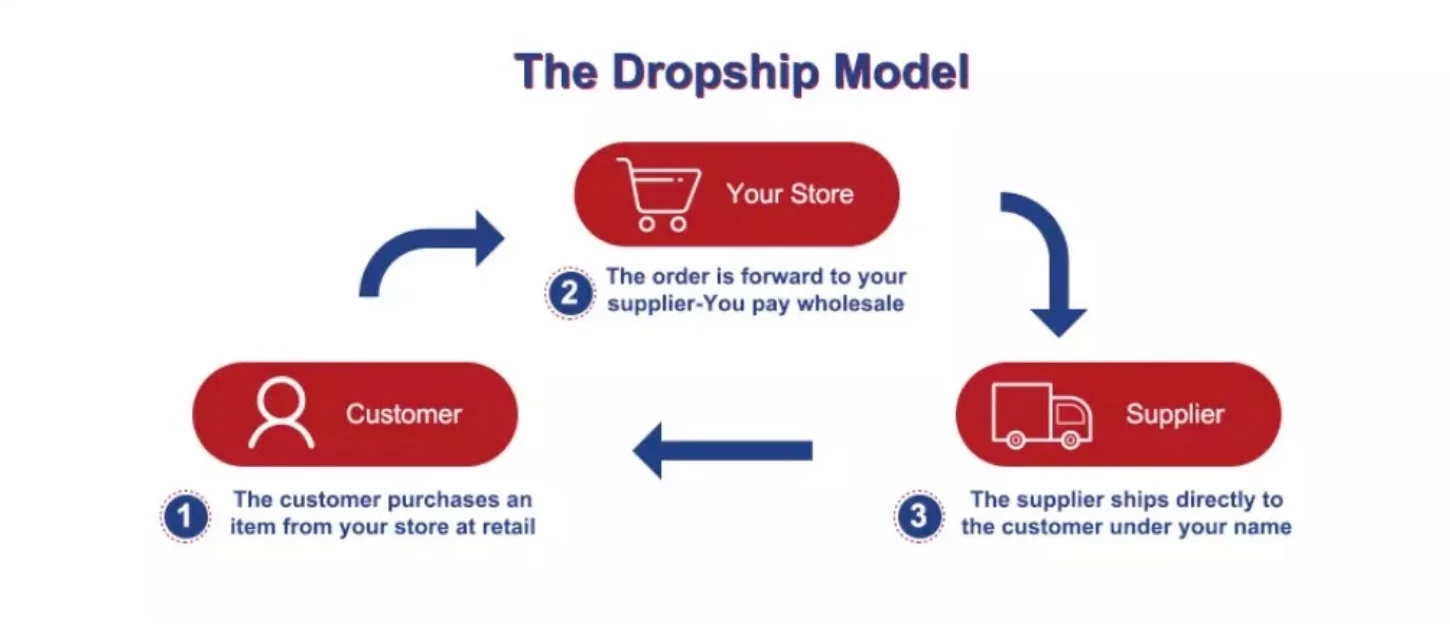 The Dropship Model

Your Store

2 The order is forward to your supplier-You pay wholesale

Customer

1 The customer purchases an item from your store at retail

Supplier

3 The supplier ships directly to the customer under your name